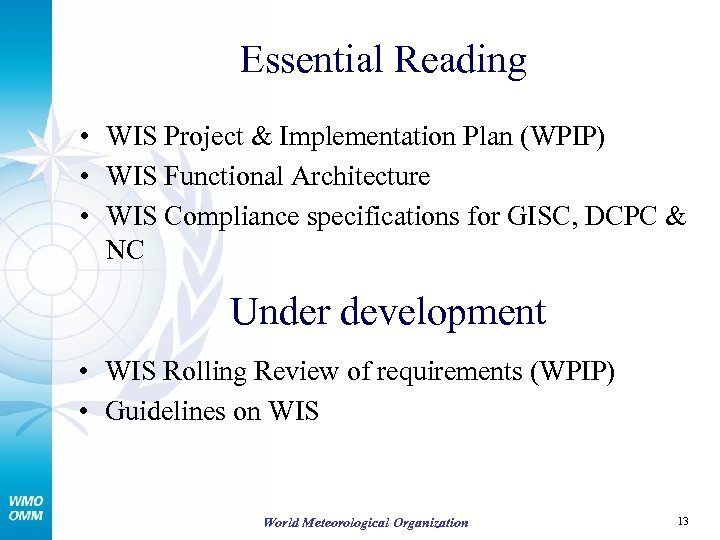 Essential Reading

• WIS Project & Implementation Plan (WPIP)
• WIS Functional Architecture
• WIS Compliance specifications for GISC, DCPC & NC

Under development

• WIS Rolling Review of requirements (WPIP)
• Guidelines on WIS

WMO
OMM

World Meteorological Organization

13